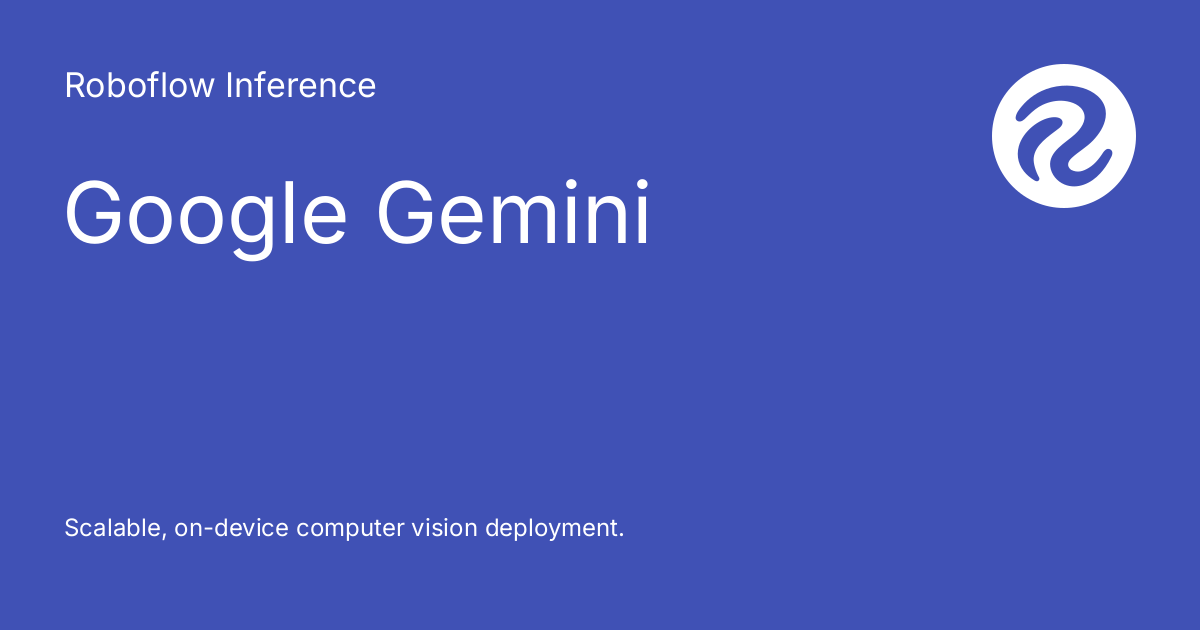 Roboflow Inference

Google Gemini

Scalable, on-device computer vision deployment.